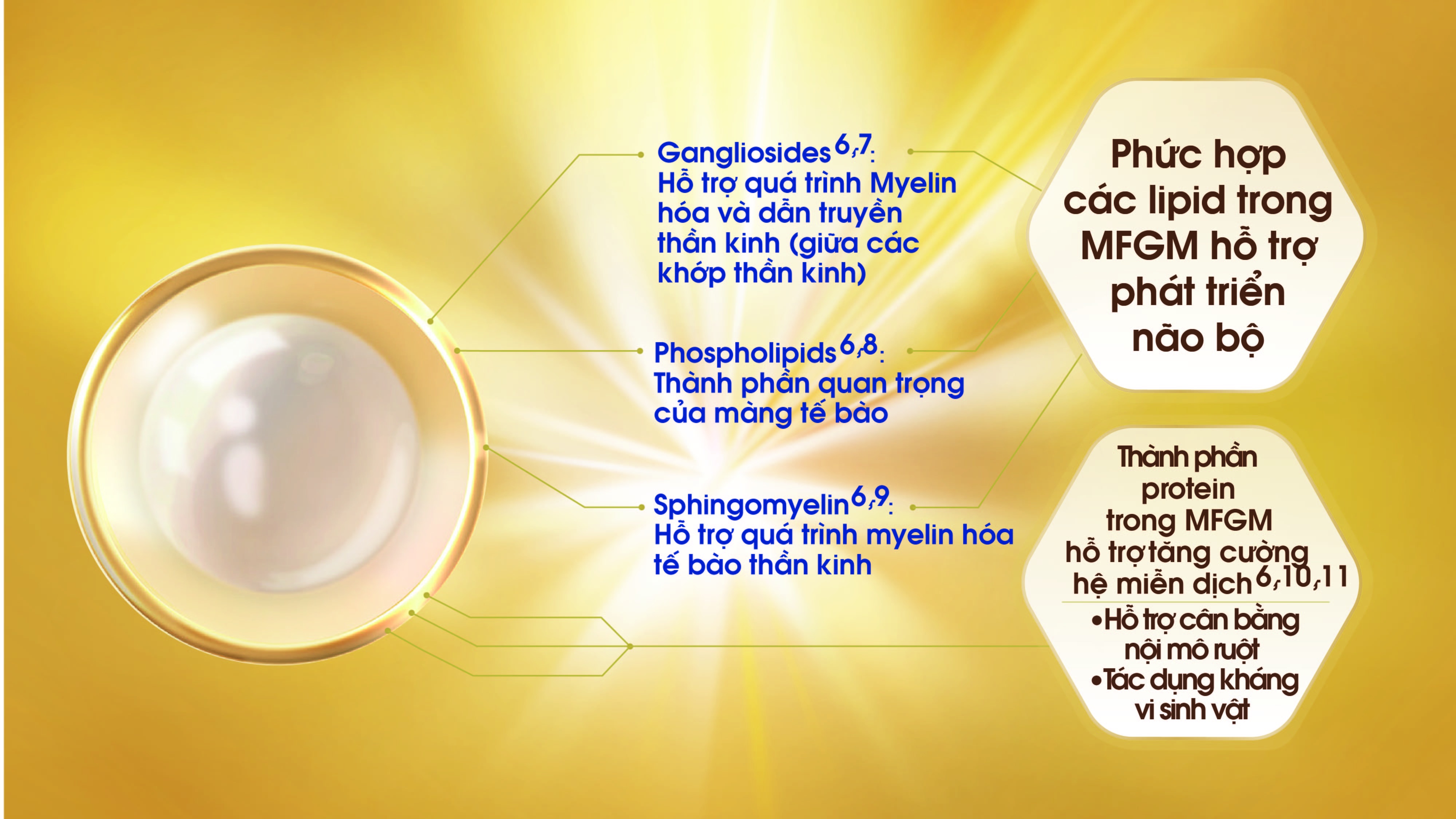 Gangliosides$^{6,7}$:
Hỗ trợ quá trình Myelin hóa và dẫn truyền thần kinh (giữa các khớp thần kinh)

Phospholipids$^{6,8}$:
Thành phần quan trọng của màng tế bào

Sphingomyelin$^{6,9}$:
Hỗ trợ quá trình myelin hóa tế bào thần kinh

Phức hợp các lipid trong MFGM hỗ trợ phát triển não bộ

Thành phần protein trong MFGM hỗ trợ tăng cường hệ miễn dịch$^{6,10,11}$

•Hỗ trợ cân bằng nội mô ruột
•Tác dụng kháng vi sinh vật